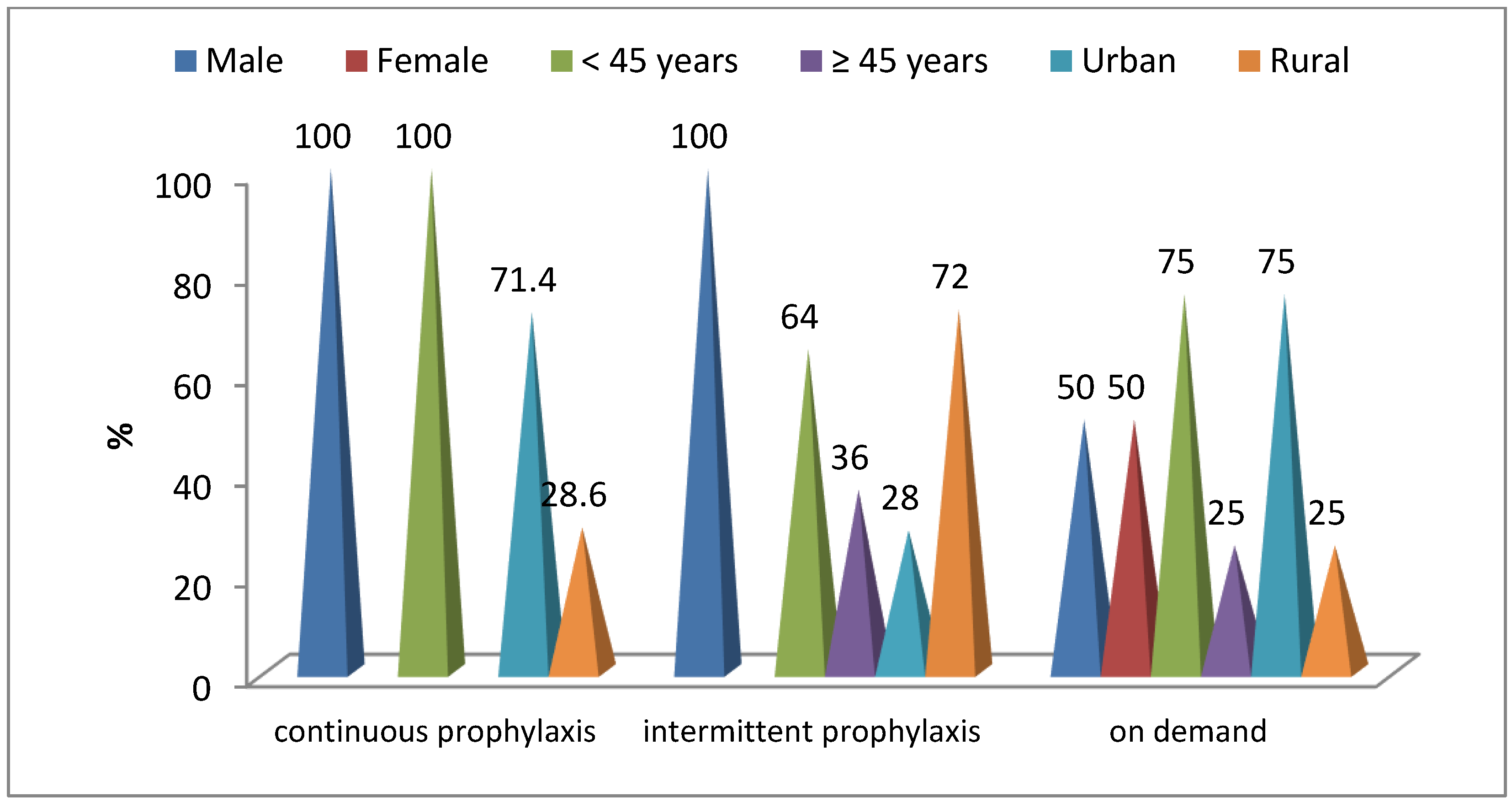 Male Female < 45 years ≥ 45 years Urban Rural

%

100
80
60
40
20
0

100 100 71.4 28.6 100 64 36 28 72 50 50 75 25 75 25

continuous prophylaxis intermittent prophylaxis on demand